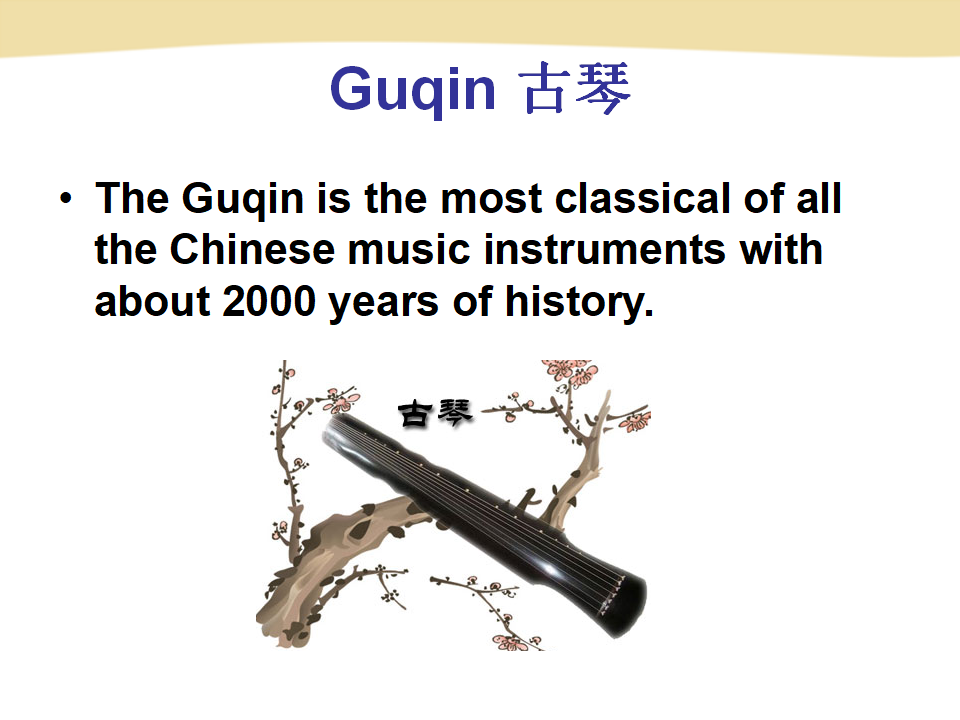 Guqin 古琴

• The Guqin is the most classical of all the Chinese music instruments with about 2000 years of history.

古琴